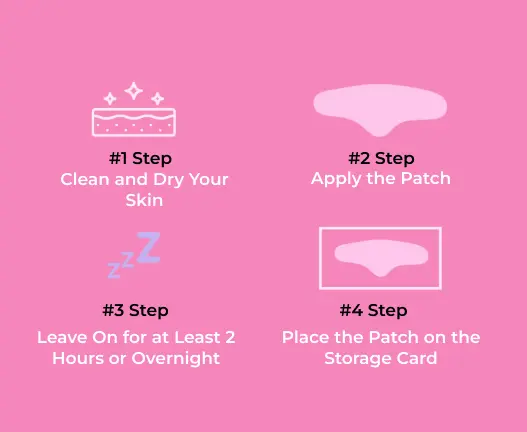 #1 Step
Clean and Dry Your Skin

#2 Step
Apply the Patch

zzZ

#3 Step
Leave On for at Least 2 Hours or Overnight

#4 Step
Place the Patch on the Storage Card